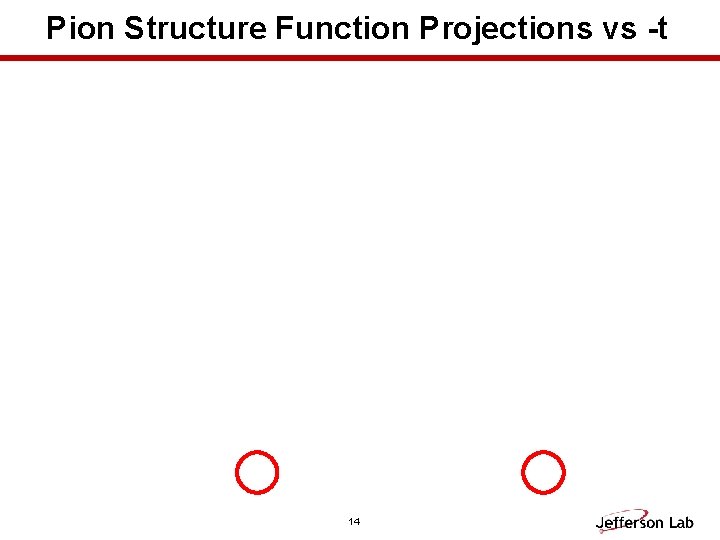 Pion Structure Function Projections vs -t

14

Jefferson Lab